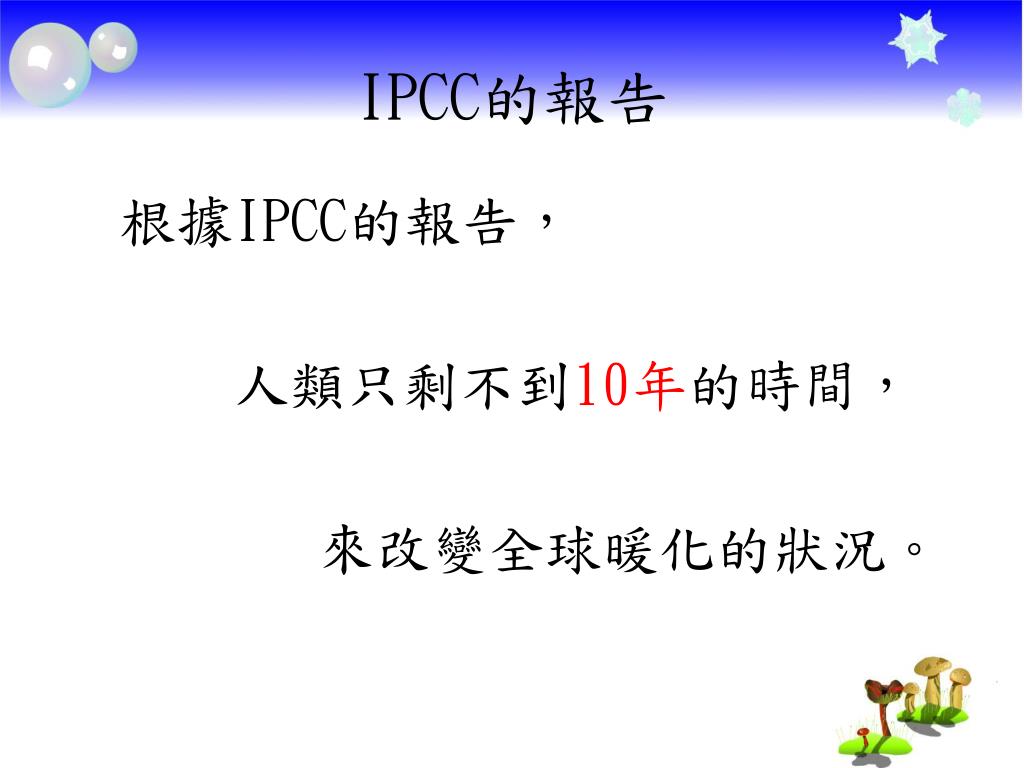 IPCC的報告

根據IPCC的報告，

人類只剩不到10年的時間，

來改變全球暖化的狀況。